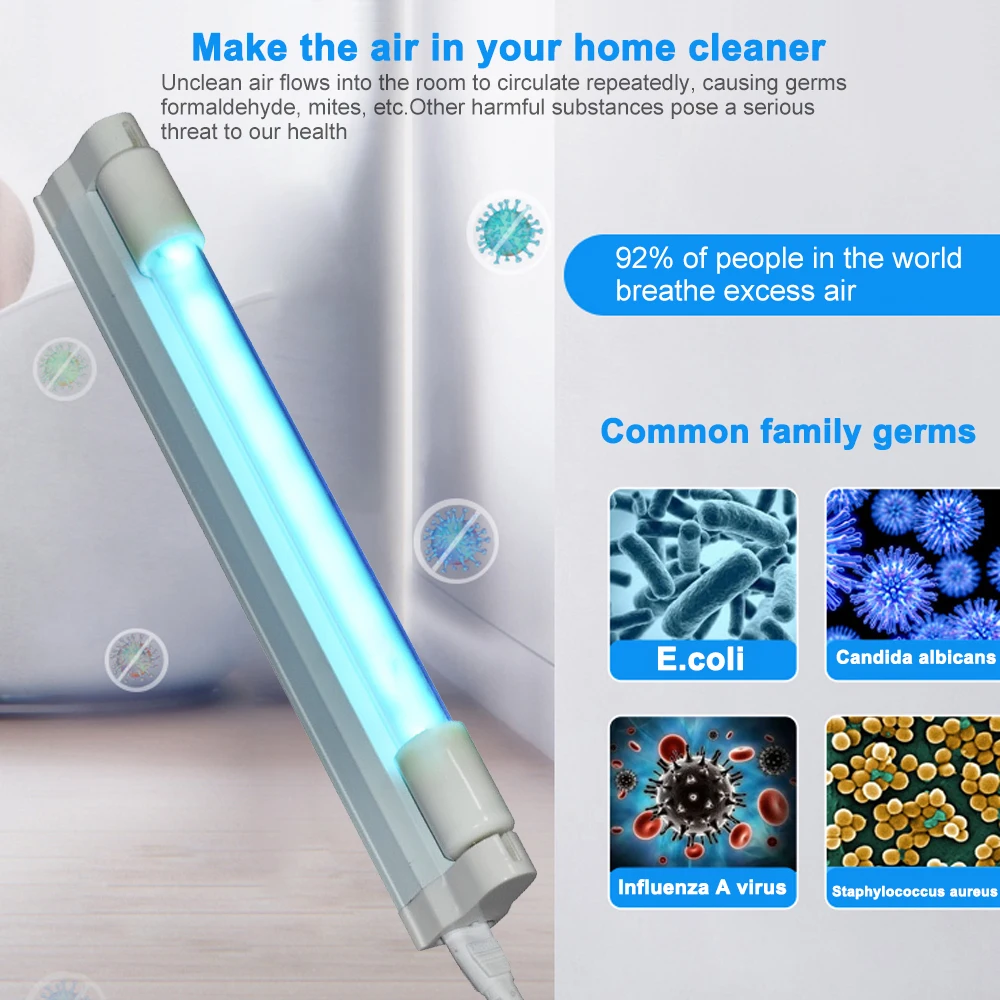 Make the air in your home cleaner

Unclean air flows into the room to circulate repeatedly, causing germs formaldehyde, mites, etc.Other harmful substances pose a serious threat to our health

92% of people in the world breathe excess air

Common family germs

E.coli

Candida albicans

Influenza A virus

Staphylococcus aureus